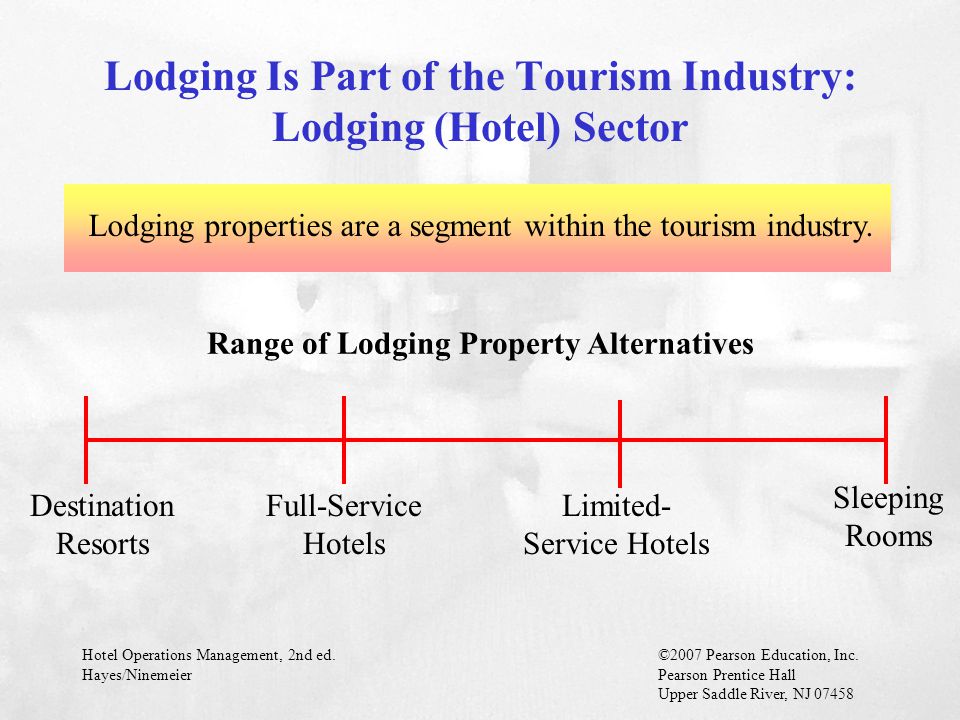 Lodging Is Part of the Tourism Industry: Lodging (Hotel) Sector

Lodging properties are a segment within the tourism industry.

Range of Lodging Property Alternatives

Destination Resorts

Full-Service Hotels

Limited-Service Hotels

Sleeping Rooms

Hotel Operations Management, 2nd ed.
Hayes/Ninemeier

©2007 Pearson Education, Inc.
Pearson Prentice Hall
Upper Saddle River, NJ 07458